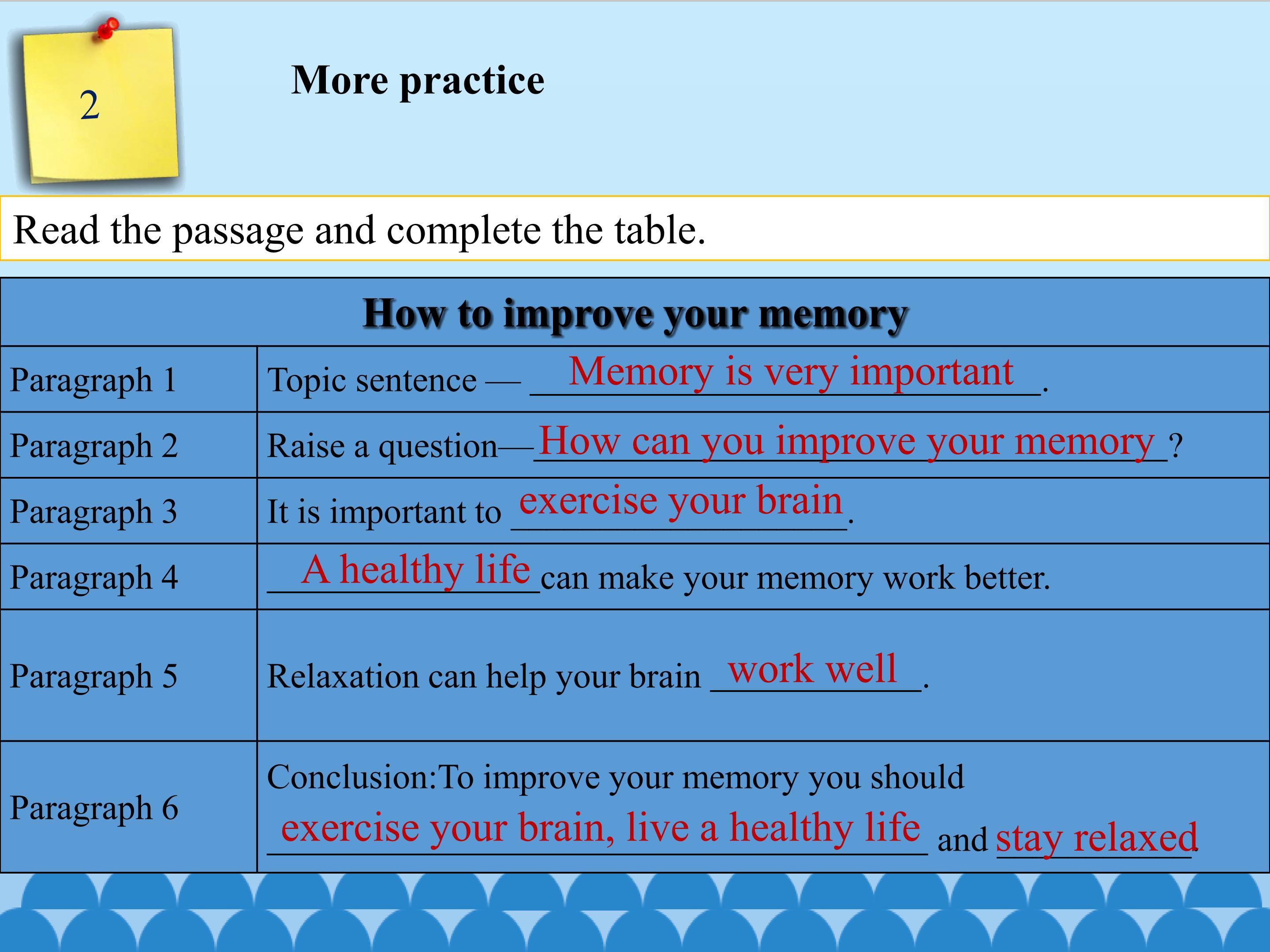 2

More practice

Read the passage and complete the table.

| How to improve your memory | |
|---|---|
| Paragraph 1 | Topic sentence — Memory is very important. |
| Paragraph 2 | Raise a question—How can you improve your memory? |
| Paragraph 3 | It is important to exercise your brain. |
| Paragraph 4 | A healthy life can make your memory work better. |
| Paragraph 5 | Relaxation can help your brain work well. |
| Paragraph 6 | Conclusion:To improve your memory you should exercise your brain, live a healthy life and stay relaxed. |